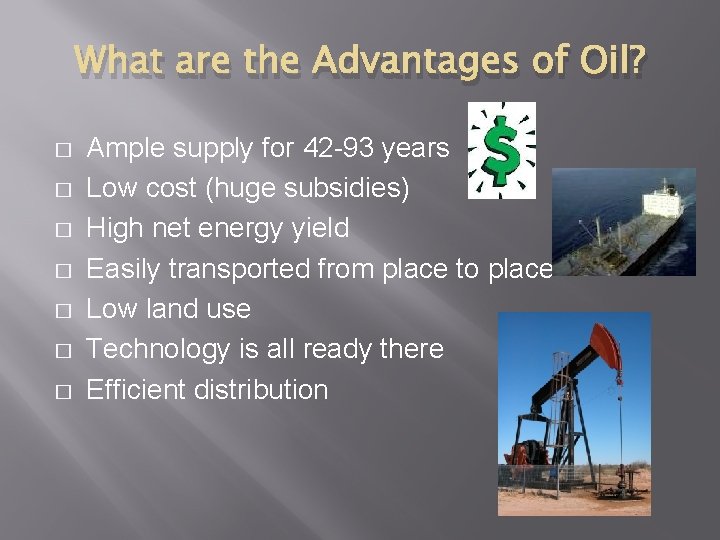 What are the Advantages of Oil?

□ Ample supply for 42-93 years
□ Low cost (huge subsidies)
□ High net energy yield
□ Easily transported from place to place
□ Low land use
□ Technology is all ready there
□ Efficient distribution

$